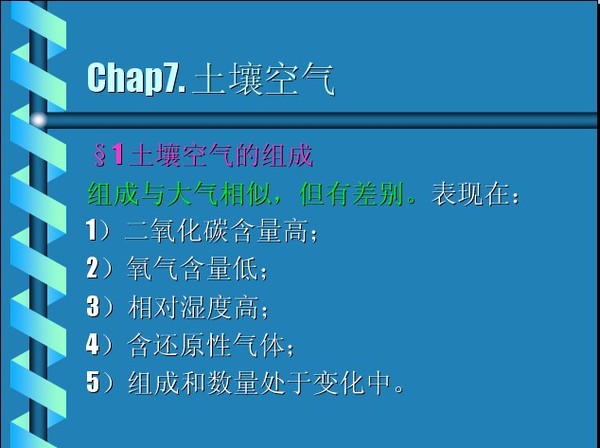 Chap7. 土壤空气

§1 土壤空气的组成

组成与大气相似，但有差别。表现在：

1）二氧化碳含量高；

2）氧气含量低；

3）相对湿度高；

4）含还原性气体；

5）组成和数量处于变化中。